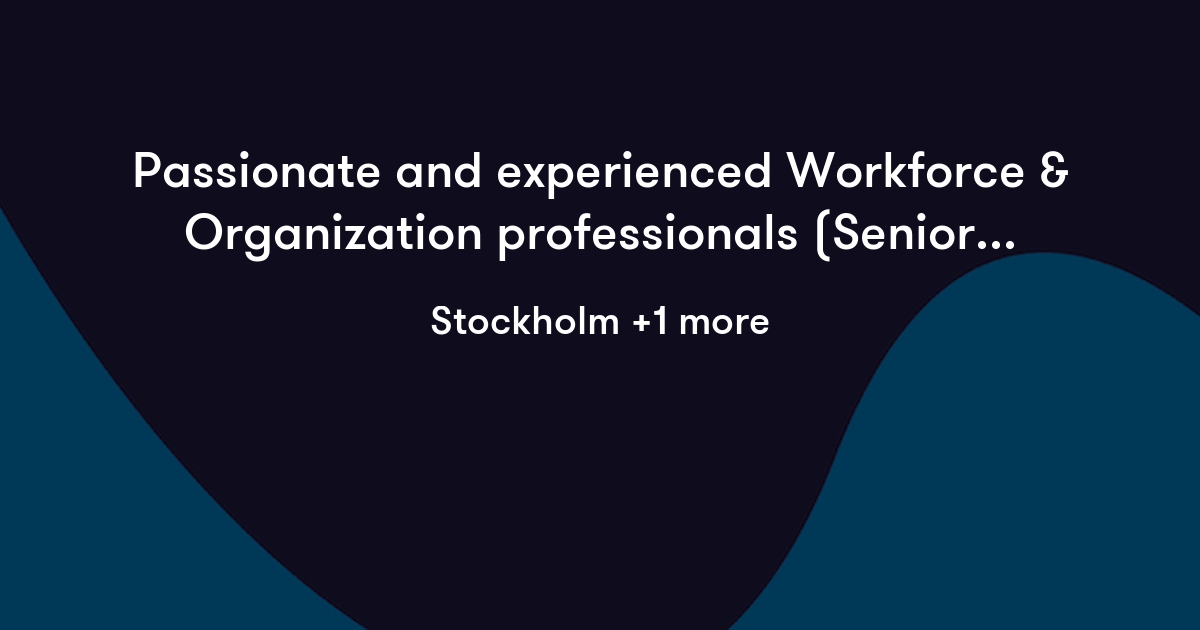 Passionate and experienced Workforce & Organization professionals (Senior...

Stockholm +1 more